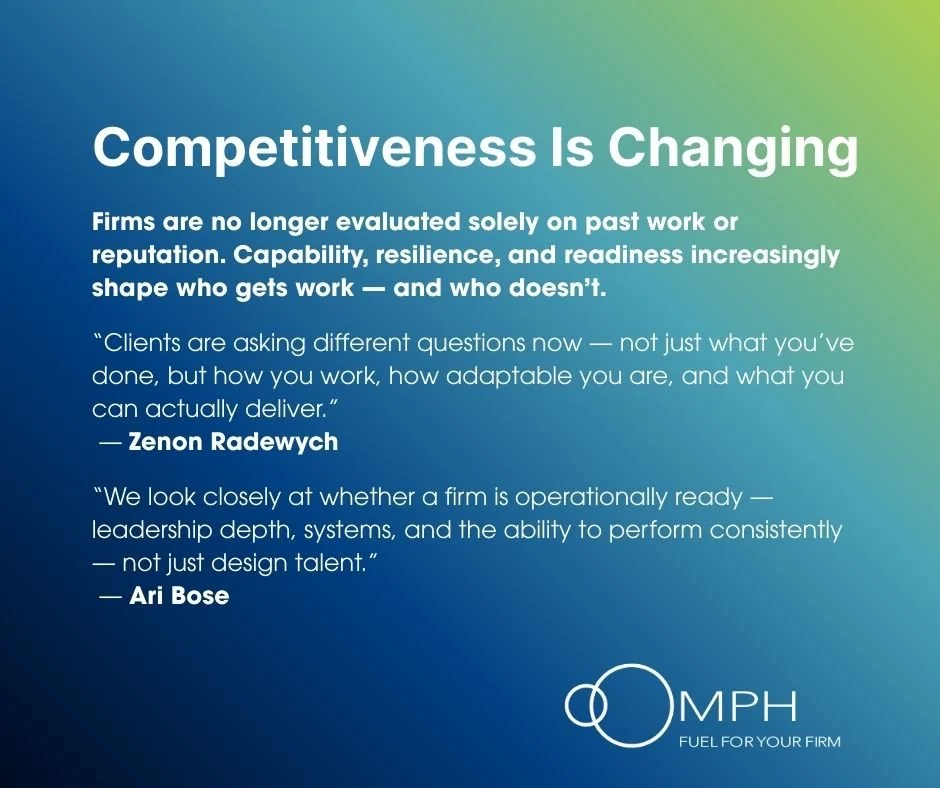 Competitiveness Is Changing

Firms are no longer evaluated solely on past work or reputation. Capability, resilience, and readiness increasingly shape who gets work — and who doesn't.

"Clients are asking different questions now — not just what you've done, but how you work, how adaptable you are, and what you can actually deliver."
— Zenon Radewych

"We look closely at whether a firm is operationally ready — leadership depth, systems, and the ability to perform consistently — not just design talent."
— Ari Bose

OOMPH
FUEL FOR YOUR FIRM